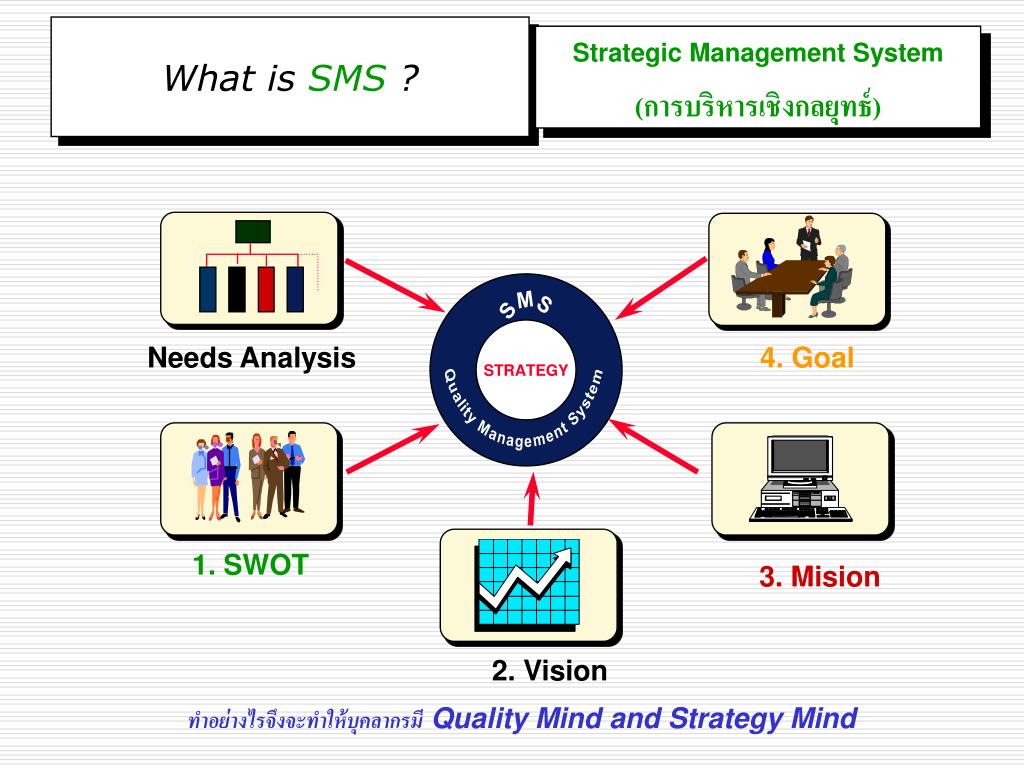 What is SMS ?

Strategic Management System
(การบริหารเชิงกลยุทธ์)

Needs Analysis

SMS
STRATEGY
Quality Management System

4. Goal

1. SWOT

3. Mision

2. Vision

ทำอย่างไรจึงจะทำให้บุคลากรมี Quality Mind and Strategy Mind